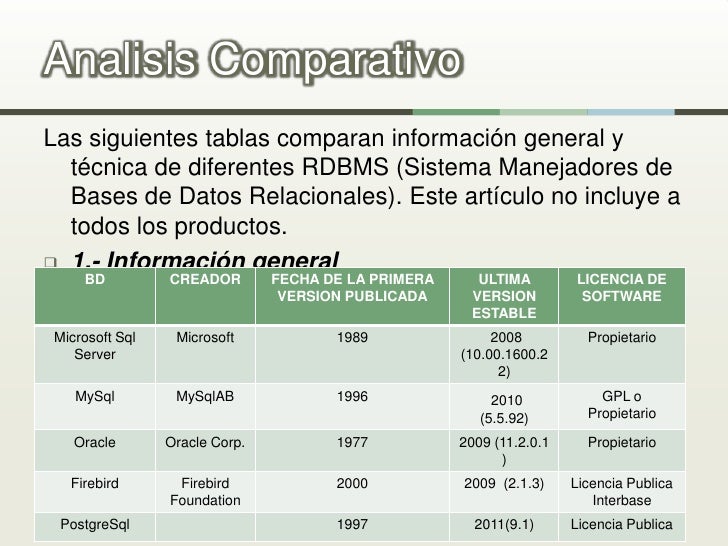 Analisis Comparativo

Las siguientes tablas comparan información general y técnica de diferentes RDBMS (Sistema Manejadores de Bases de Datos Relacionales). Este artículo no incluye a todos los productos.

1.- Información general

| BD | CREADOR | FECHA DE LA PRIMERA VERSION PUBLICADA | ULTIMA VERSION ESTABLE | LICENCIA DE SOFTWARE |
|---|---|---|---|---|
| Microsoft Sql Server | Microsoft | 1989 | 2008 (10.00.1600.22) | Propietario |
| MySql | MySqlAB | 1996 | 2010 (5.5.92) | GPL o Propietario |
| Oracle | Oracle Corp. | 1977 | 2009 (11.2.0.1) | Propietario |
| Firebird | Firebird Foundation | 2000 | 2009 (2.1.3) | Licencia Publica Interbase |
| PostgreSql | | 1997 | 2011(9.1) | Licencia Publica |